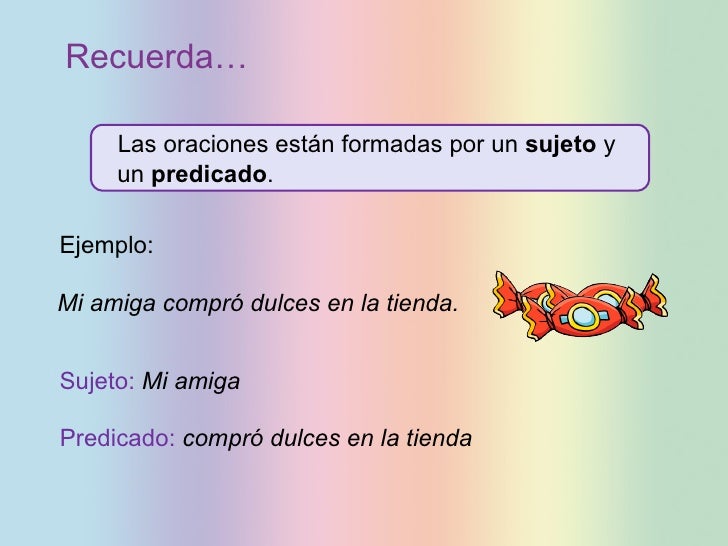 Recuerda…

Las oraciones están formadas por un sujeto y un predicado.

Ejemplo:

Mi amiga compró dulces en la tienda.

Sujeto: Mi amiga

Predicado: compró dulces en la tienda